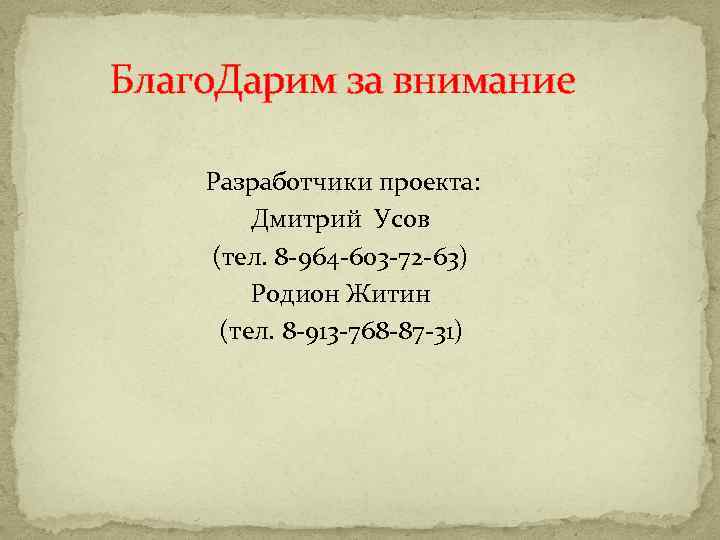 БлагоДарим за внимание

Разработчики проекта:
Дмитрий Усов
(тел. 8-964-603-72-63)
Родион Житин
(тел. 8-913-768-87-31)